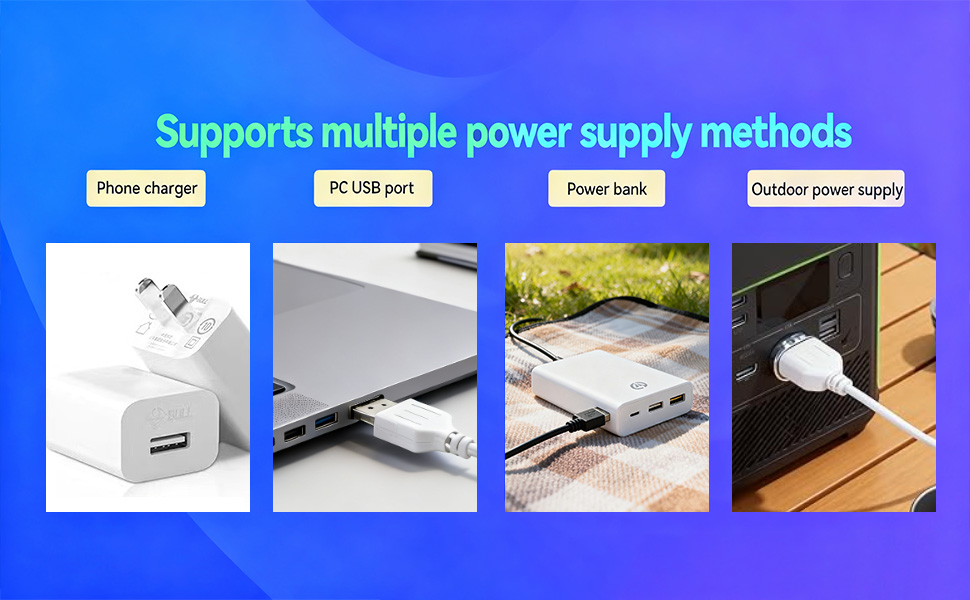 Supports multiple power supply methods

Phone charger

PC USB port

Power bank

Outdoor power supply